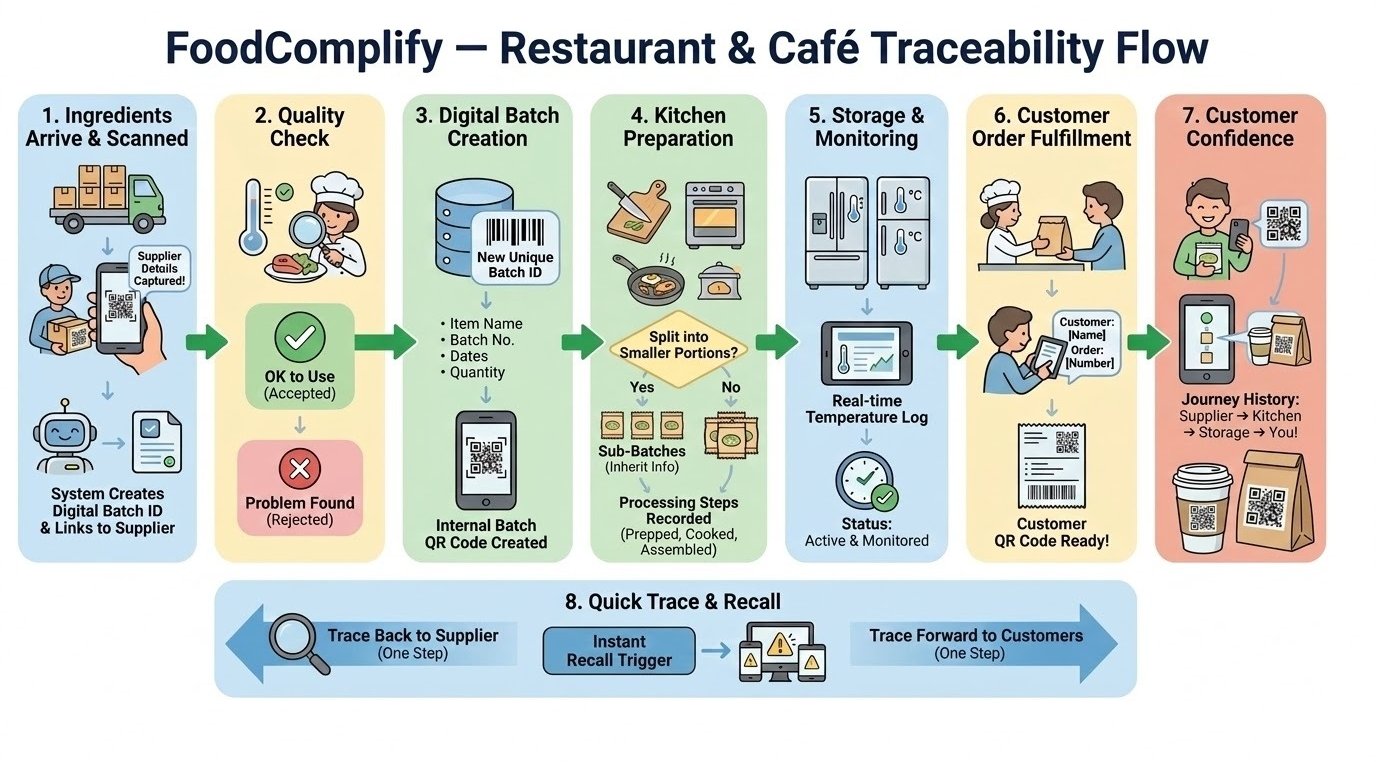 FoodComplify — Restaurant & Café Traceability Flow

1. Ingredients Arrive & Scanned

Supplier Details Captured!

System Creates Digital Batch ID & Links to Supplier

2. Quality Check

OK to Use (Accepted)

Problem Found (Rejected)

3. Digital Batch Creation

New Unique Batch ID

• Item Name
• Batch No.
• Dates
• Quantity

Internal Batch QR Code Created

4. Kitchen Preparation

Split into Smaller Portions?

Yes

No

Sub-Batches (Inherit Info)

Processing Steps Recorded (Prepped, Cooked, Assembled)

5. Storage & Monitoring

°C

°C

Real-time Temperature Log

Status: Active & Monitored

6. Customer Order Fulfillment

Customer: [Name] Order: [Number]

Customer QR Code Ready!

7. Customer Confidence

Journey History: Supplier → Kitchen → Storage → You!

8. Quick Trace & Recall

Trace Back to Supplier (One Step)

Instant Recall Trigger

Trace Forward to Customers (One Step)